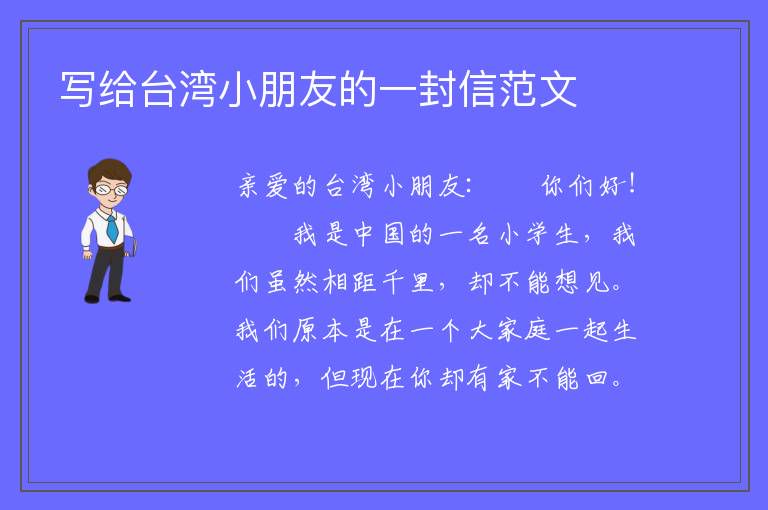 写给台湾小朋友的一封信范文

亲爱的台湾小朋友：　　你们好！

我是中国的一名小学生，我们虽然相距千里，却不能想见。我们原本是在一个大家庭一起生活的，但现在你却有家不能回。